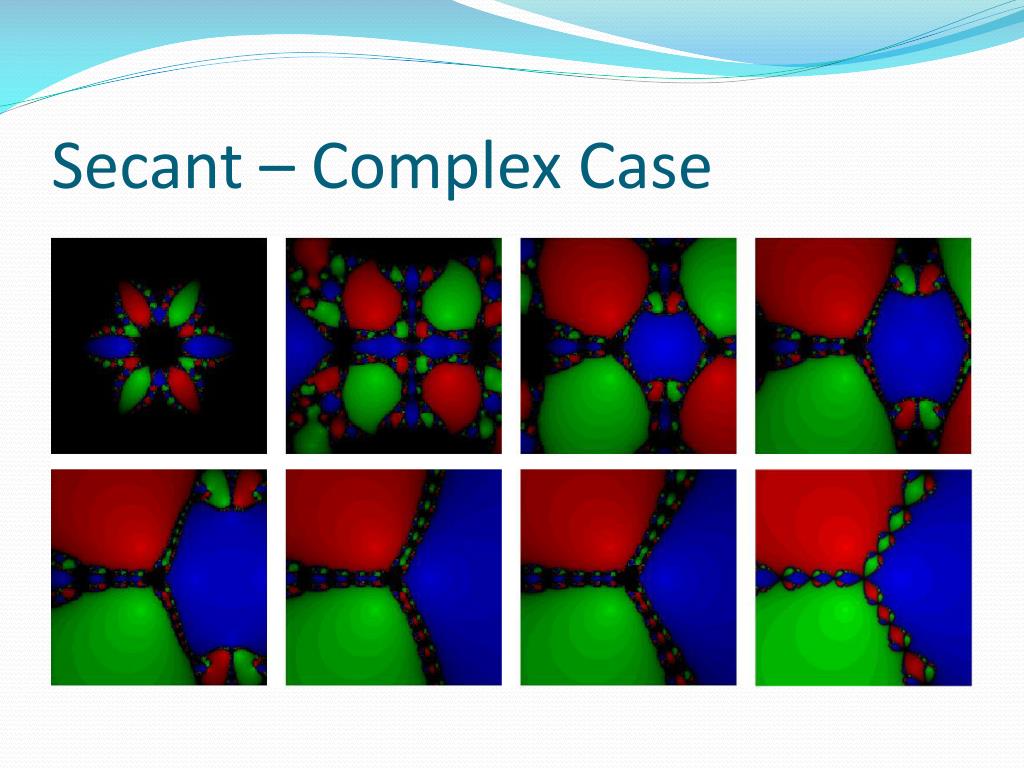 Secant – Complex Case